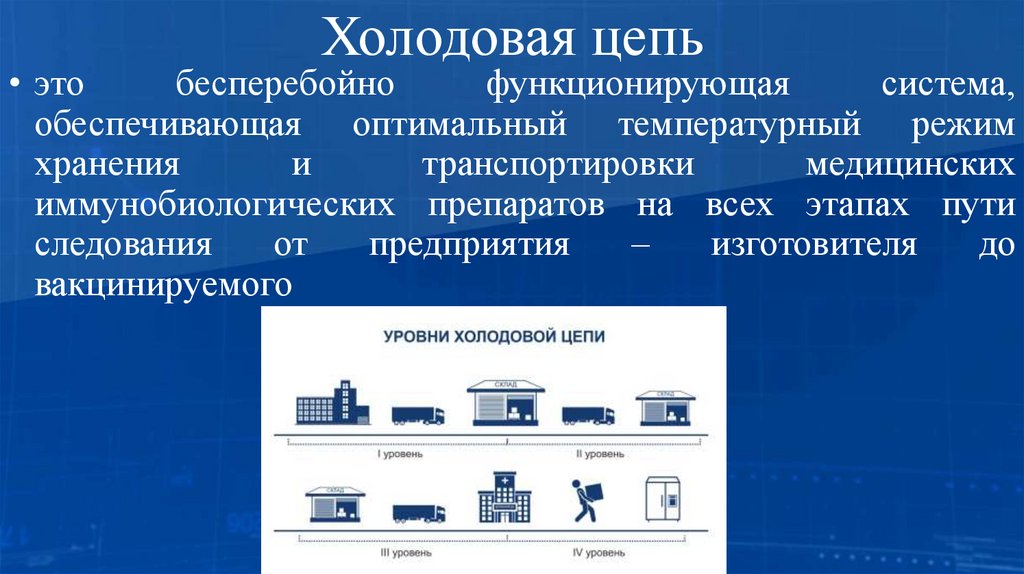 Холодовая цепь

• это бесперебойно функционирующая система, обеспечивающая оптимальный температурный режим хранения и транспортировки медицинских иммунобиологических препаратов на всех этапах пути следования от предприятия – изготовителя до вакцинируемого

УРОВНИ ХОЛОДОВОЙ ЦЕПИ

СКЛАД

СКЛАД

I уровень

II уровень

СКЛАД

III уровень

IV уровень